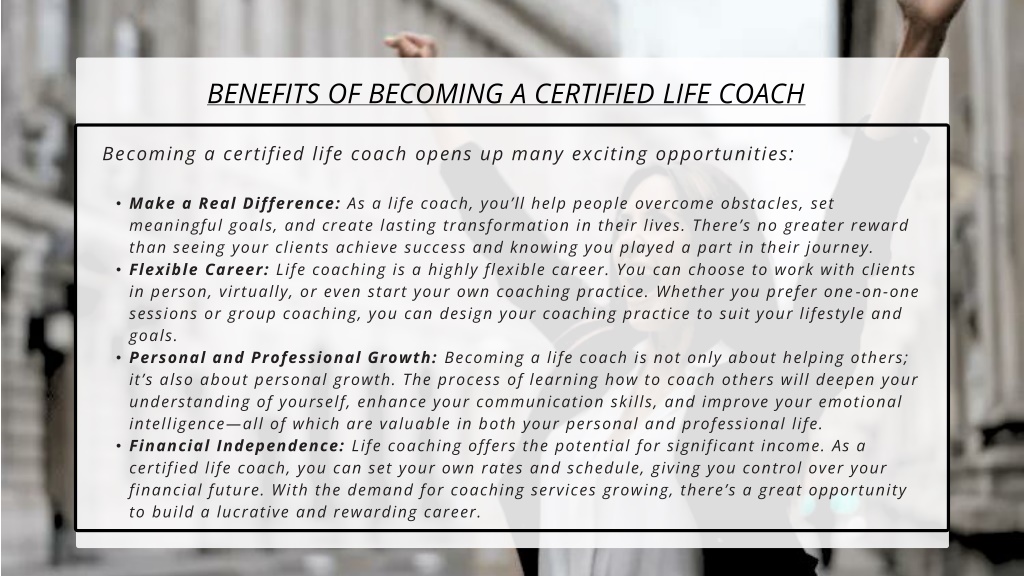 BENEFITS OF BECOMING A CERTIFIED LIFE COACH

Becoming a certified life coach opens up many exciting opportunities:

• Make a Real Difference: As a life coach, you'll help people overcome obstacles, set meaningful goals, and create lasting transformation in their lives. There's no greater reward than seeing your clients achieve success and knowing you played a part in their journey.
• Flexible Career: Life coaching is a highly flexible career. You can choose to work with clients in person, virtually, or even start your own coaching practice. Whether you prefer one-on-one sessions or group coaching, you can design your coaching practice to suit your lifestyle and goals.
• Personal and Professional Growth: Becoming a life coach is not only about helping others; it's also about personal growth. The process of learning how to coach others will deepen your understanding of yourself, enhance your communication skills, and improve your emotional intelligence—all of which are valuable in both your personal and professional life.
• Financial Independence: Life coaching offers the potential for significant income. As a certified life coach, you can set your own rates and schedule, giving you control over your financial future. With the demand for coaching services growing, there's a great opportunity to build a lucrative and rewarding career.